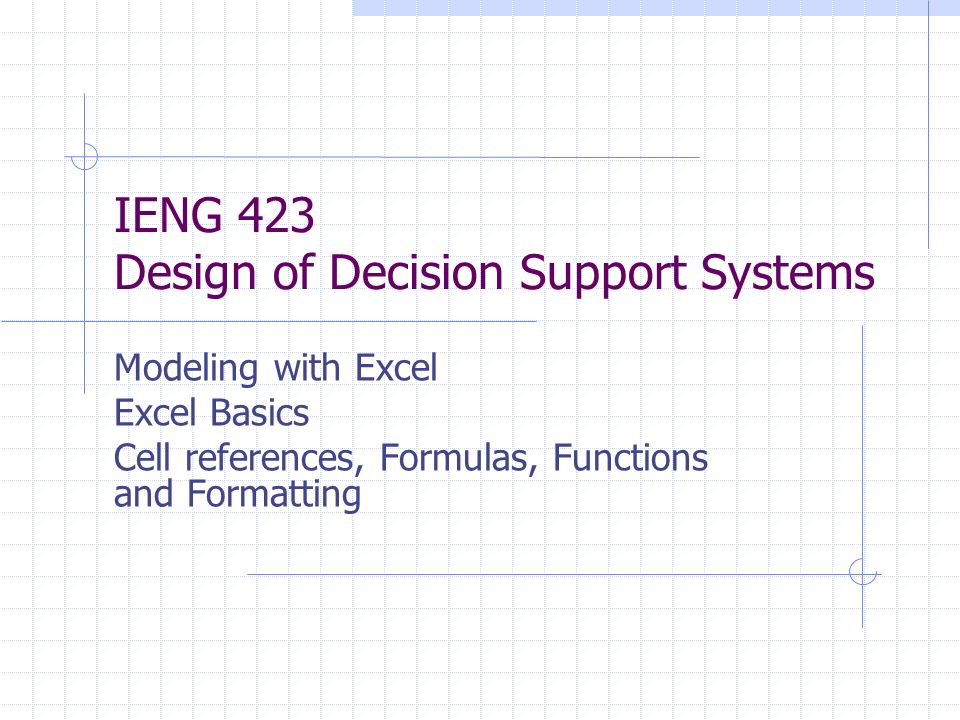 IENG 423
Design of Decision Support Systems

Modeling with Excel
Excel Basics
Cell references, Formulas, Functions and Formatting